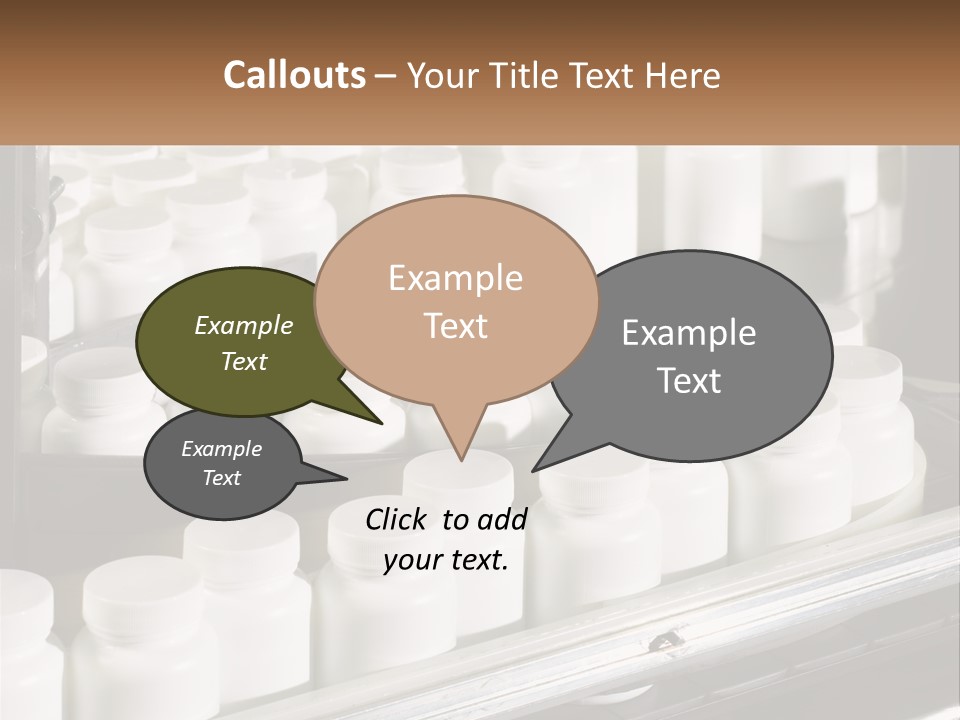 Callouts – Your Title Text Here

Example Text

Example Text

Example Text

Example Text

Click to add your text.